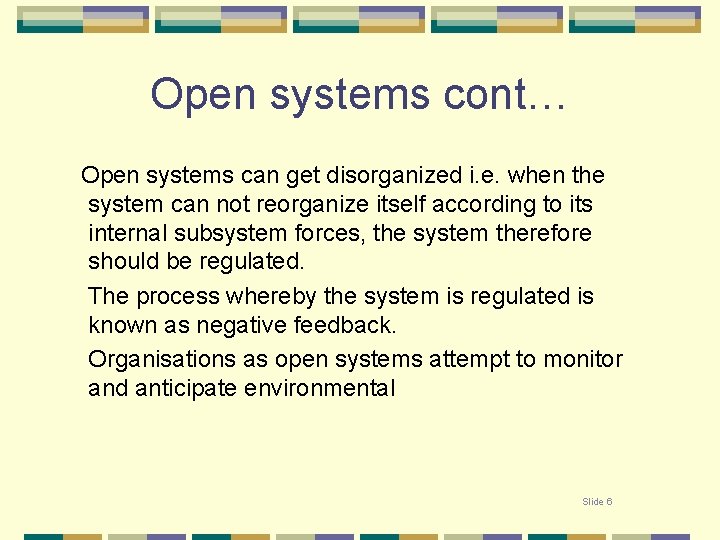 Open systems cont…

Open systems can get disorganized i.e. when the system can not reorganize itself according to its internal subsystem forces, the system therefore should be regulated.

The process whereby the system is regulated is known as negative feedback.

Organisations as open systems attempt to monitor and anticipate environmental

Slide 6